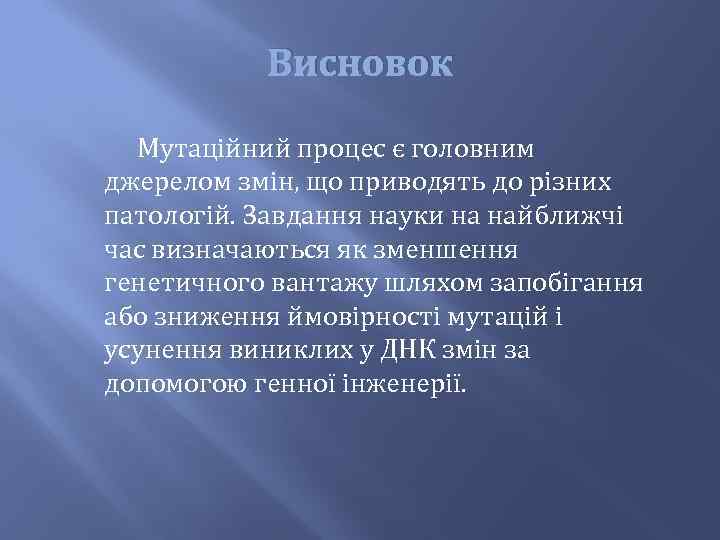 Висновок

Мутаційний процес є головним джерелом змін, що приводять до різних патологій. Завдання науки на найближчі час визначаються як зменшення генетичного вантажу шляхом запобігання або зниження ймовірності мутацій і усунення виниклих у ДНК змін за допомогою генної інженерії.